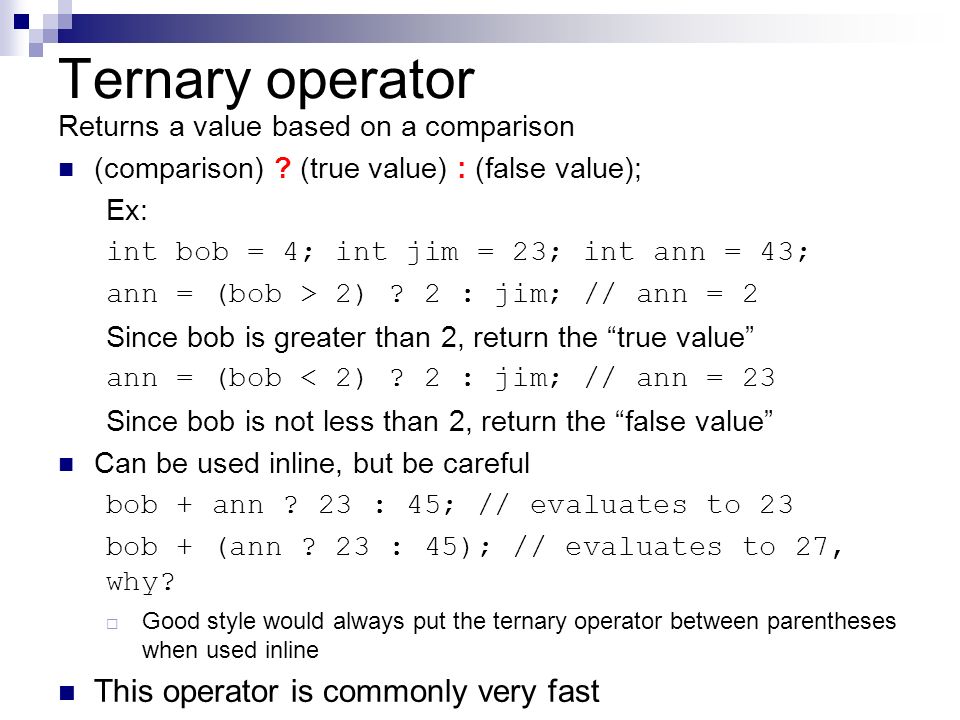 Ternary operator

Returns a value based on a comparison

(comparison) ? (true value) : (false value);

Ex:

int bob = 4; int jim = 23; int ann = 43;

ann = (bob > 2) ? 2 : jim; // ann = 2

Since bob is greater than 2, return the “true value”

ann = (bob < 2) ? 2 : jim; // ann = 23

Since bob is not less than 2, return the “false value”

Can be used inline, but be careful

bob + ann ? 23 : 45; // evaluates to 23

bob + (ann ? 23 : 45); // evaluates to 27, why?

Good style would always put the ternary operator between parentheses when used inline

This operator is commonly very fast